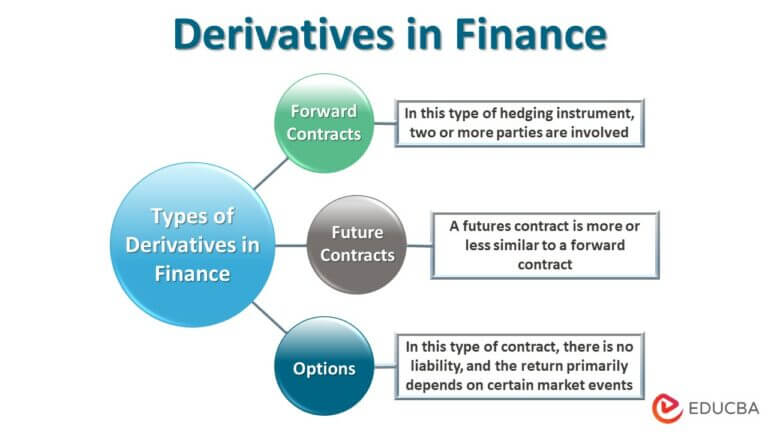 Derivatives in Finance

Types of Derivatives in Finance

Forward Contracts

In this type of hedging instrument, two or more parties are involved

Future Contracts

A futures contract is more or less similar to a forward contract

Options

In this type of contract, there is no liability, and the return primarily depends on certain market events

EDUCBA